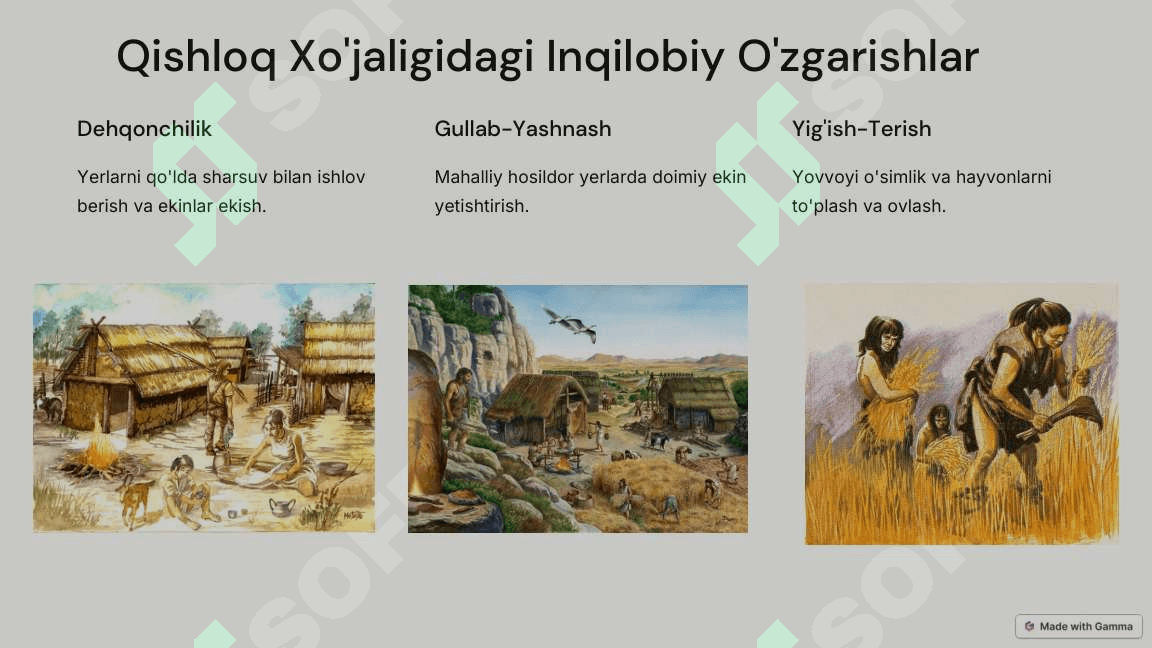 Qishloq Xo'jaligidagi Inqilobiy O'zgarishlar

Dehqonchilik

Yerlarni qo'lda sharsuv bilan ishlov berish va ekinlar ekish.

Gullab-Yashnash

Mahalliy hosildor yerlarda doimiy ekin yetishtirish.

Yig'ish-Terish

Yovvoyi o'simlik va hayvonlarni to'plash va ovlash.

Made with Gamma